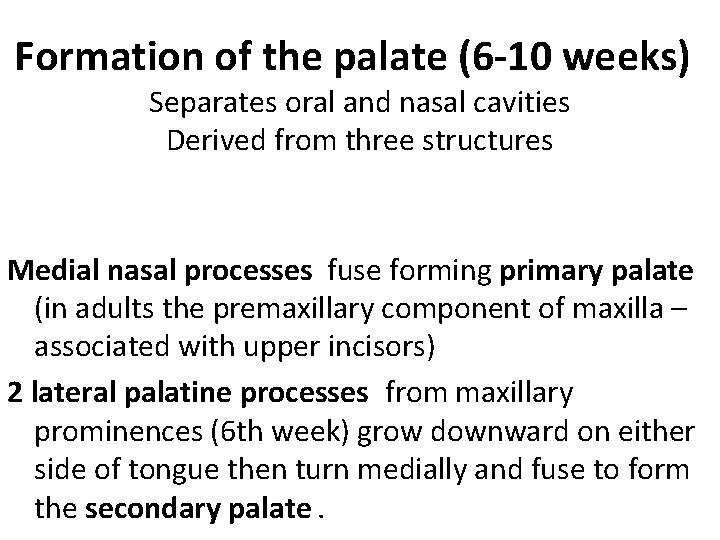 Formation of the palate (6-10 weeks)
Separates oral and nasal cavities
Derived from three structures

Medial nasal processes fuse forming primary palate (in adults the premaxillary component of maxilla – associated with upper incisors)

2 lateral palatine processes from maxillary prominences (6th week) grow downward on either side of tongue then turn medially and fuse to form the secondary palate .